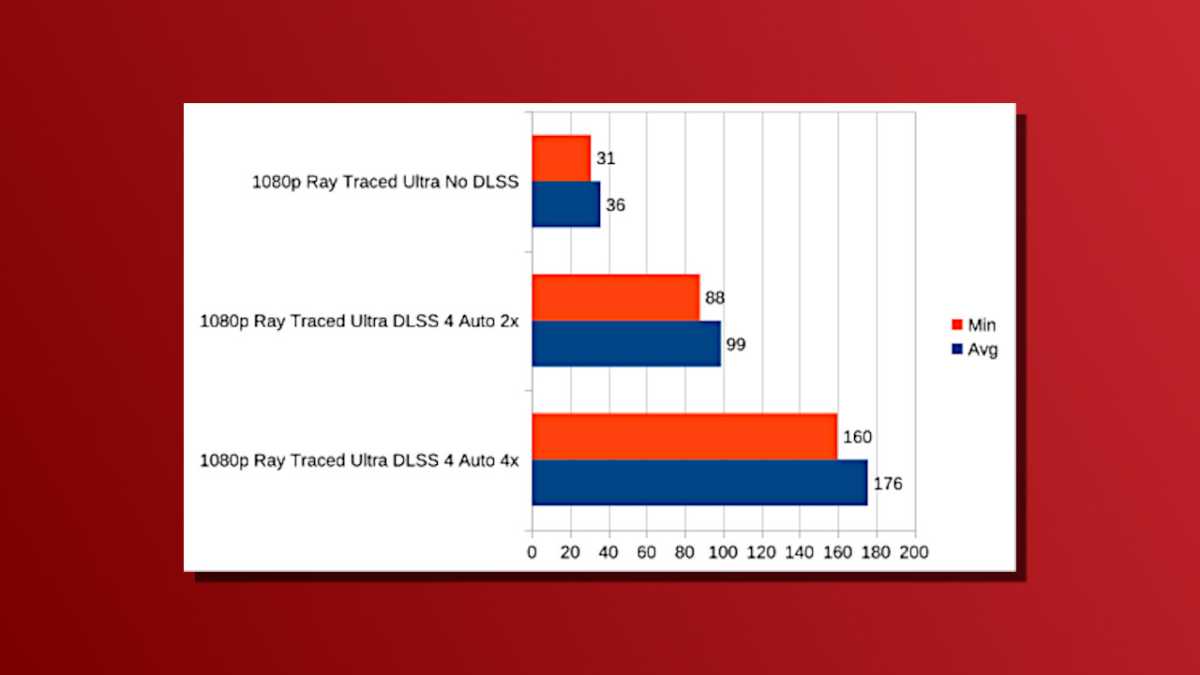 1080p Ray Traced Ultra No DLSS
31
36

1080p Ray Traced Ultra DLSS 4 Auto 2x
88
99

1080p Ray Traced Ultra DLSS 4 Auto 4x
160
176

Min
Avg

0 20 40 60 80 100 120 140 160 180 200